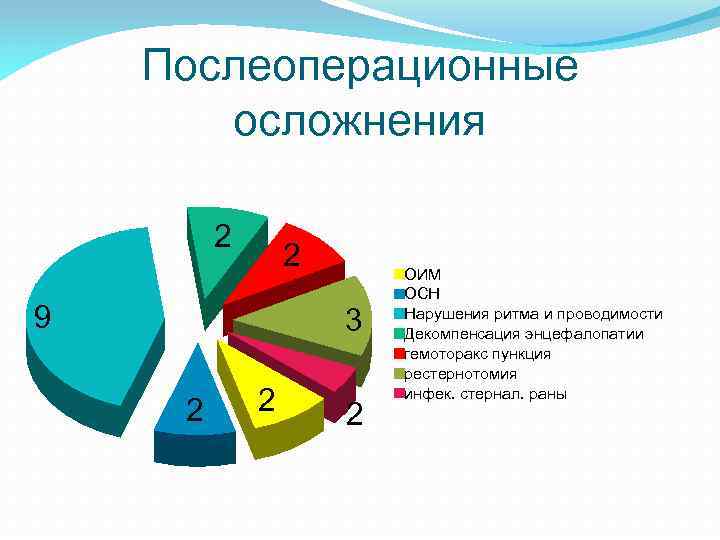 Послеоперационные осложнения

2
2
9
3
2
2
2

ОИМ
ОСН
Нарушения ритма и проводимости
Декомпенсация энцефалопатии
гемоторакс пункция
рестернотомия
инфек. стернал. раны